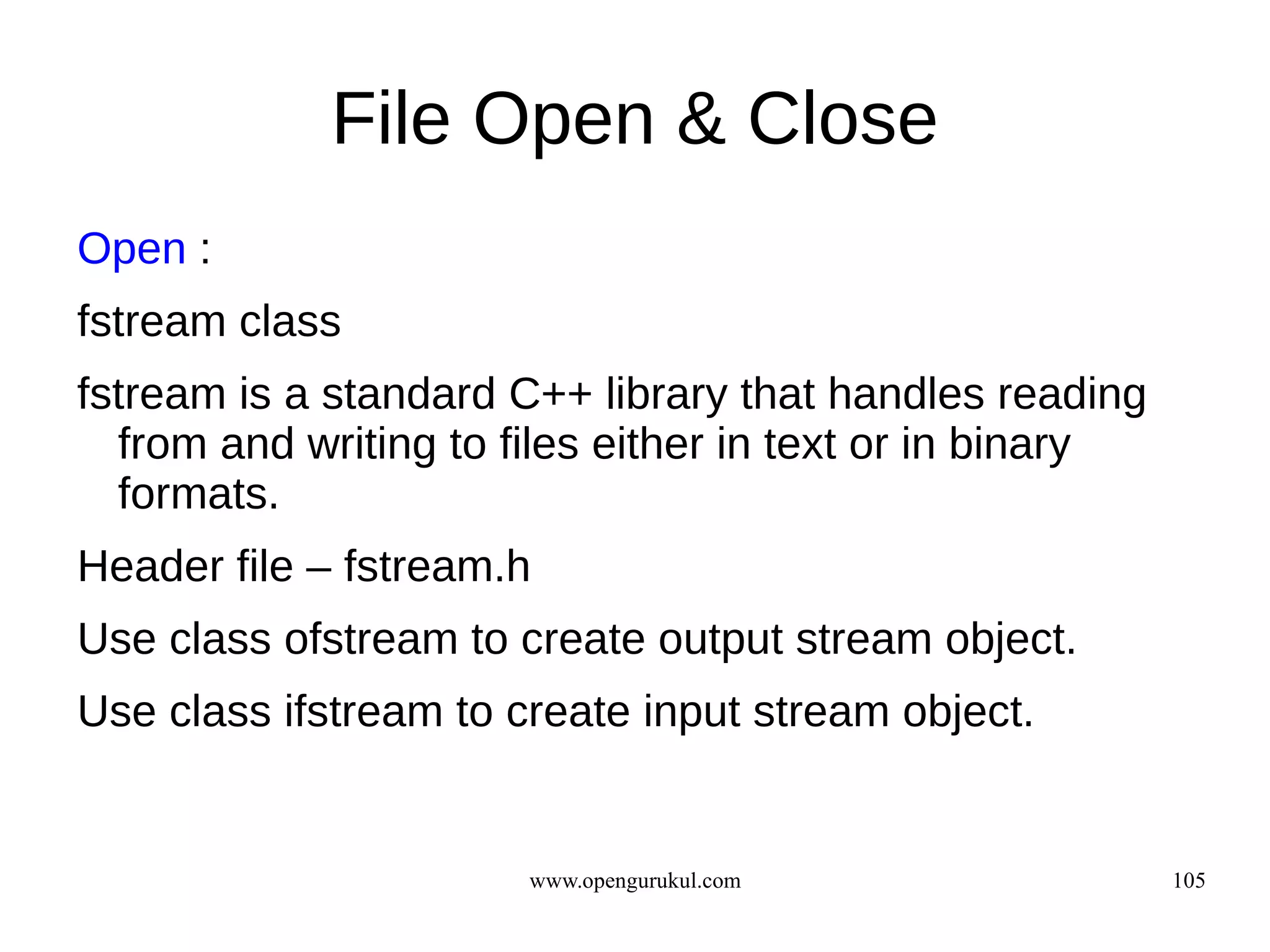 File Open & Close

Open :

fstream class

fstream is a standard C++ library that handles reading from and writing to files either in text or in binary formats.

Header file – fstream.h

Use class ofstream to create output stream object.

Use class ifstream to create input stream object.

www.opengurukul.com

105